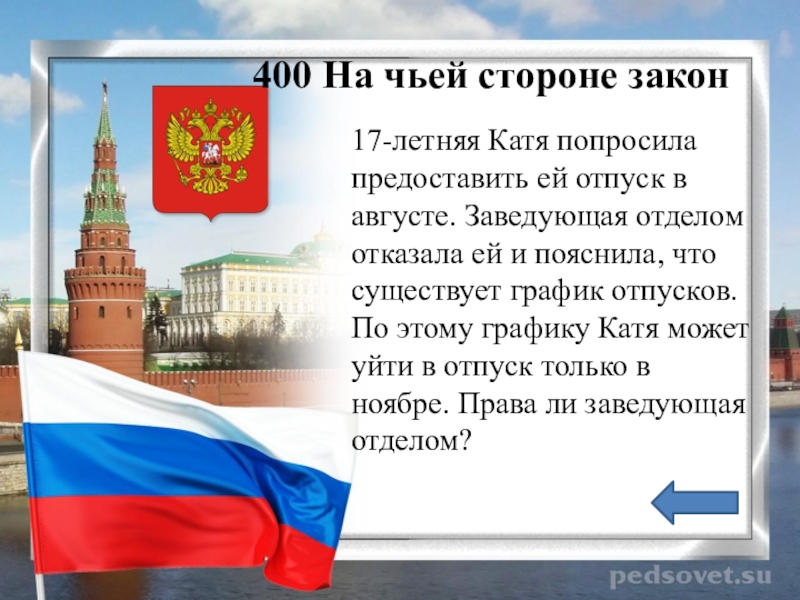 400 На чьей стороне закон

17-летняя Катя попросила предоставить ей отпуск в августе. Заведующая отделом отказала ей и пояснила, что существует график отпусков. По этому графику Катя может уйти в отпуск только в ноябре. Права ли заведующая отделом?

pedsovet.su